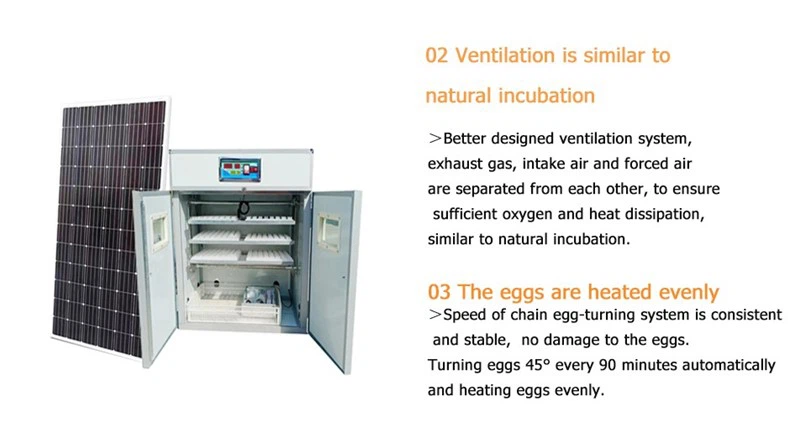 02 Ventilation is similar to natural incubation

>Better designed ventilation system, exhaust gas, intake air and forced air are separated from each other, to ensure sufficient oxygen and heat dissipation, similar to natural incubation.

03 The eggs are heated evenly

>Speed of chain egg-turning system is consistent and stable, no damage to the eggs. Turning eggs 45° every 90 minutes automatically and heating eggs evenly.